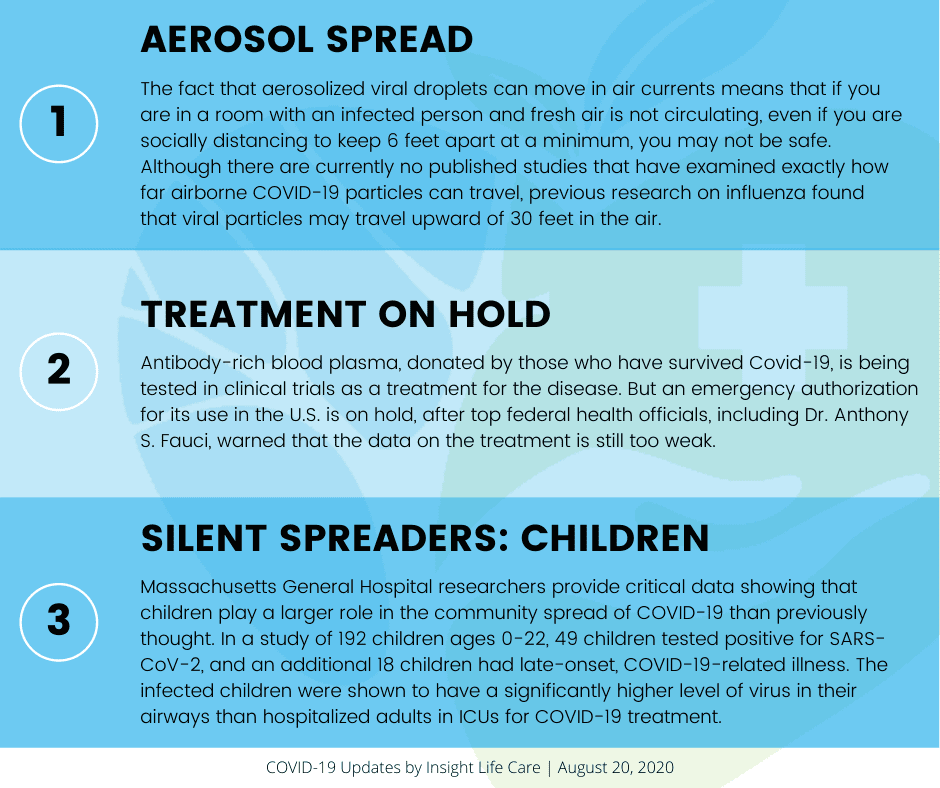 1

AEROSOL SPREAD

The fact that aerosolized viral droplets can move in air currents means that if you are in a room with an infected person and fresh air is not circulating, even if you are socially distancing to keep 6 feet apart at a minimum, you may not be safe. Although there are currently no published studies that have examined exactly how far airborne COVID-19 particles can travel, previous research on influenza found that viral particles may travel upward of 30 feet in the air.

2

TREATMENT ON HOLD

Antibody-rich blood plasma, donated by those who have survived Covid-19, is being tested in clinical trials as a treatment for the disease. But an emergency authorization for its use in the U.S. is on hold, after top federal health officials, including Dr. Anthony S. Fauci, warned that the data on the treatment is still too weak.

3

SILENT SPREADERS: CHILDREN

Massachusetts General Hospital researchers provide critical data showing that children play a larger role in the community spread of COVID-19 than previously thought. In a study of 192 children ages 0-22, 49 children tested positive for SARS-CoV-2, and an additional 18 children had late-onset, COVID-19-related illness. The infected children were shown to have a significantly higher level of virus in their airways than hospitalized adults in ICUs for COVID-19 treatment.

COVID-19 Updates by Insight Life Care | August 20, 2020